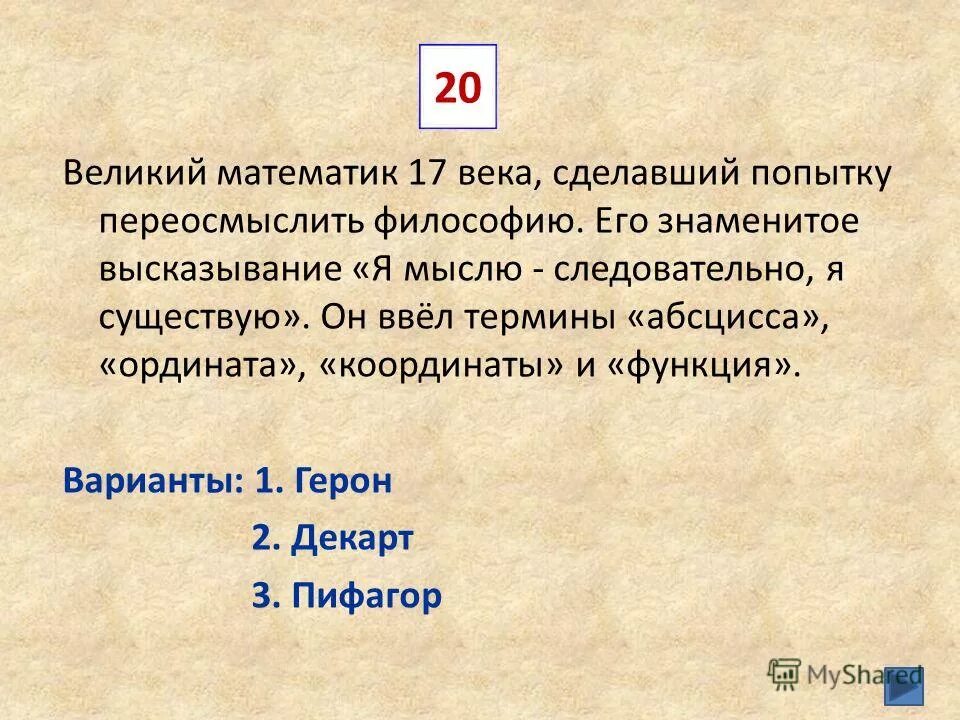 20

Великий математик 17 века, сделавший попытку переосмыслить философию. Его знаменитое высказывание «Я мыслю - следовательно, я существую». Он ввёл термины «абсцисса», «ордината», «координаты» и «функция».

Варианты: 1. Герон
2. Декарт
3. Пифагор

MyShared